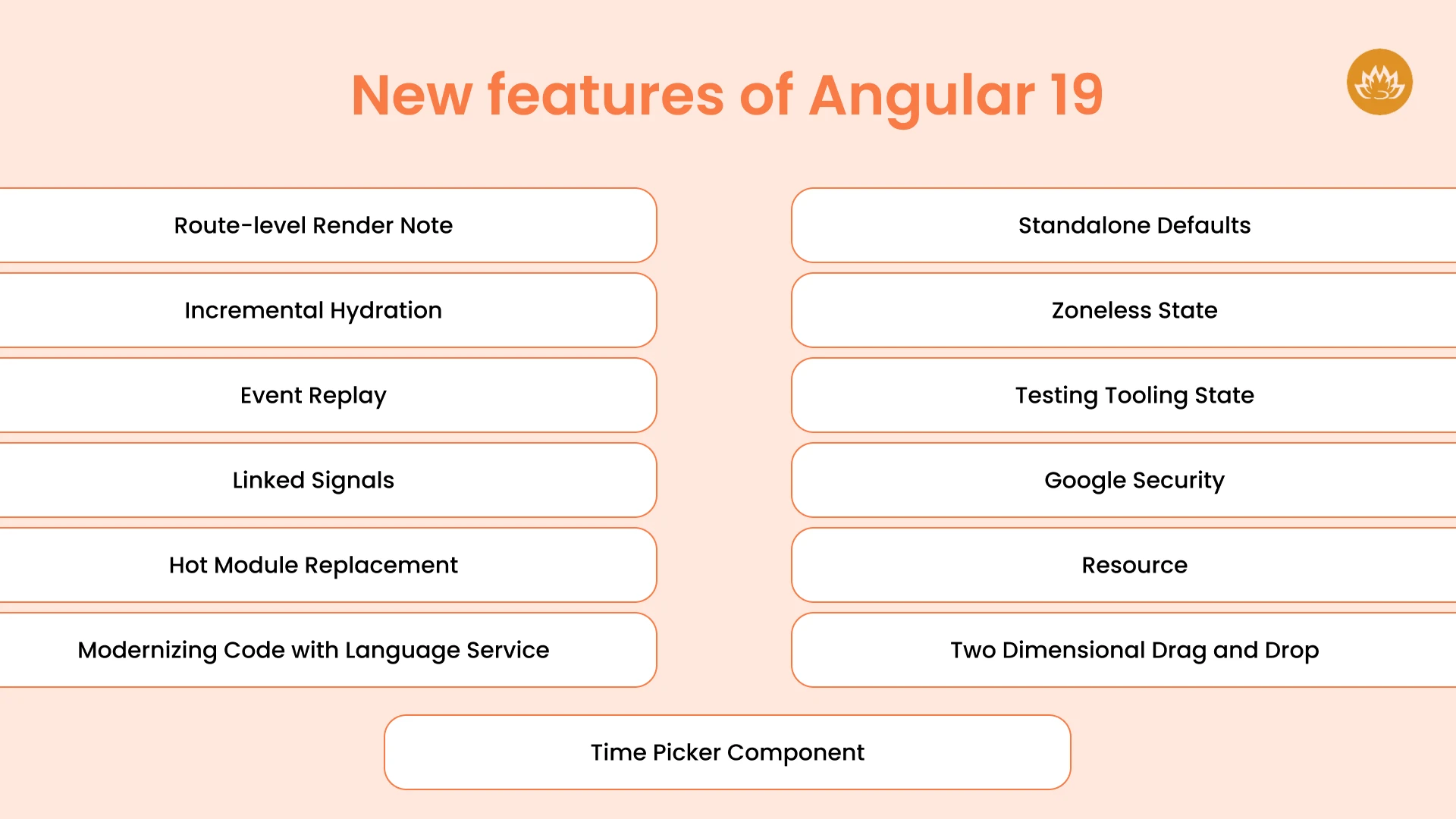 New features of Angular 19

Route-level Render Note

Incremental Hydration

Event Replay

Linked Signals

Hot Module Replacement

Modernizing Code with Language Service

Standalone Defaults

Zoneless State

Testing Tooling State

Google Security

Resource

Two Dimensional Drag and Drop

Time Picker Component